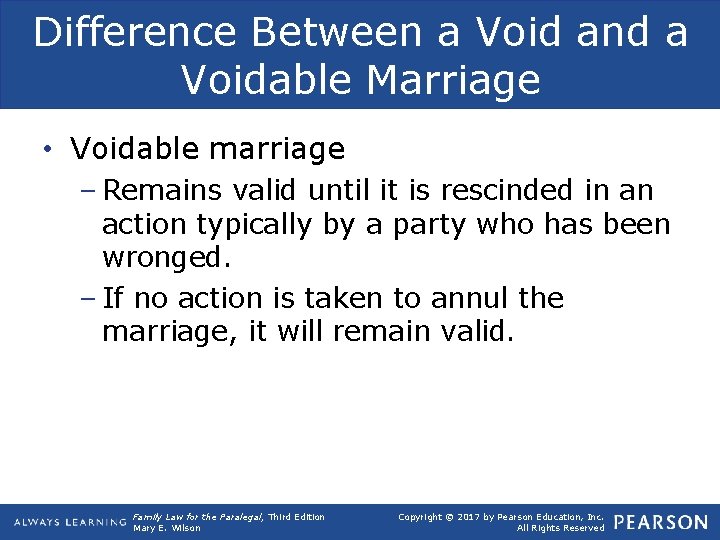 Difference Between a Void and a Voidable Marriage

• Voidable marriage

– Remains valid until it is rescinded in an action typically by a party who has been wronged.

– If no action is taken to annul the marriage, it will remain valid.

ALWAYS LEARNING

Family Law for the Paralegal, Third Edition
Mary E. Wilson

Copyright © 2017 by Pearson Education, Inc.
All Rights Reserved

PEARSON